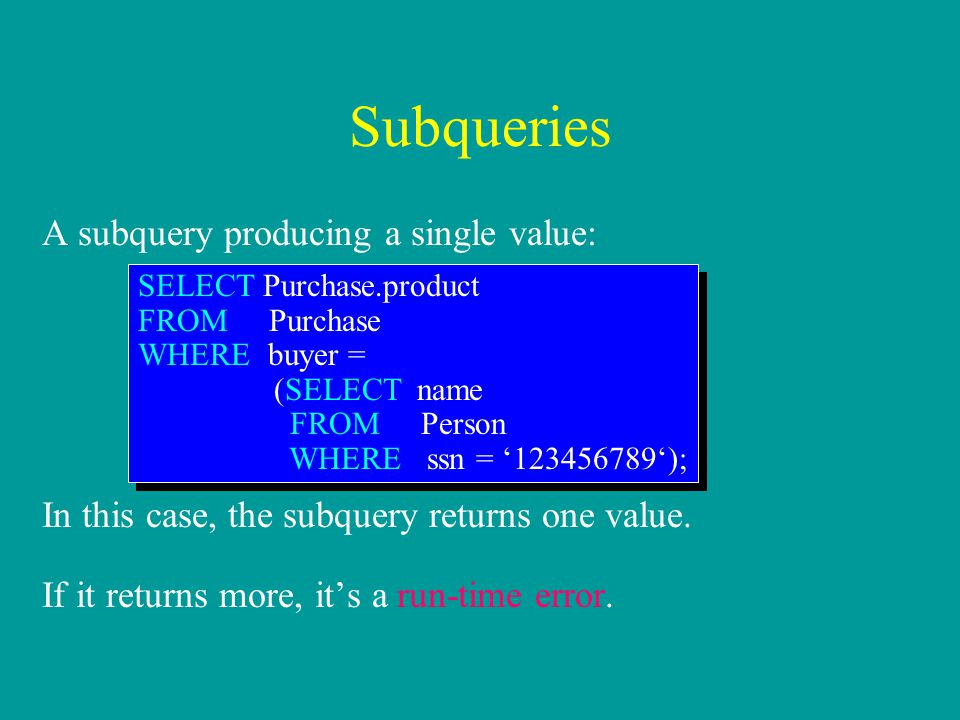 Subqueries

A subquery producing a single value:

SELECT Purchase.product
FROM Purchase
WHERE buyer =
(SELECT name
FROM Person
WHERE ssn = ‘123456789‘);

In this case, the subquery returns one value.

If it returns more, it’s a run-time error.